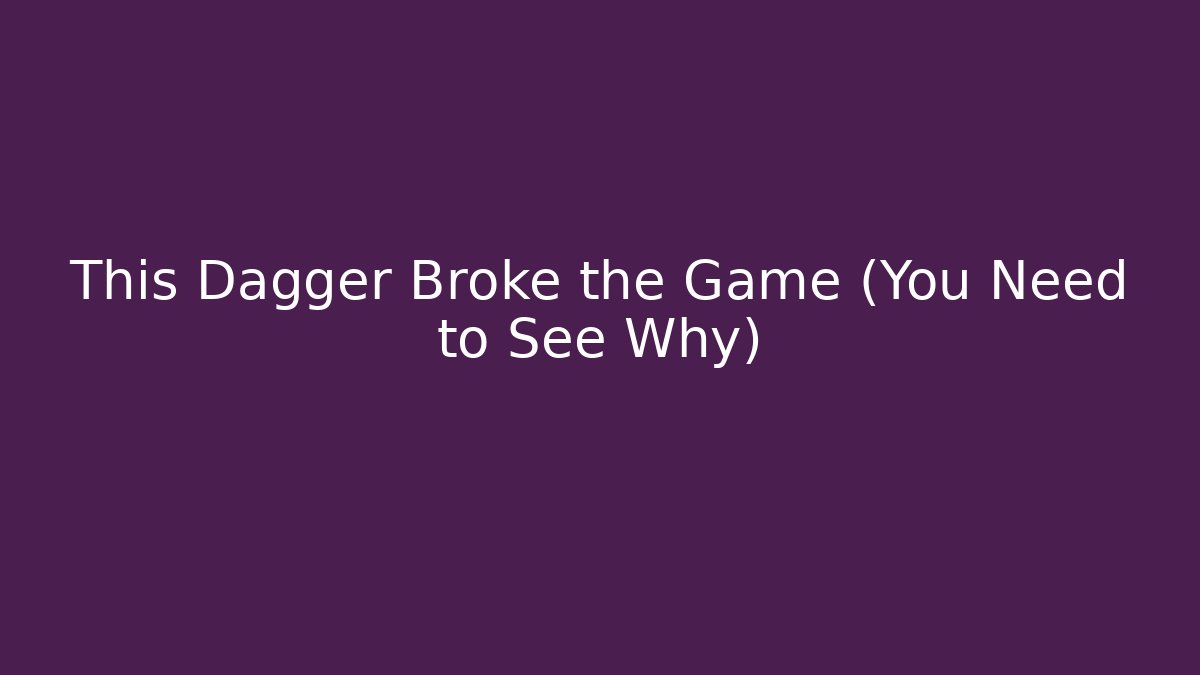 This Dagger Broke the Game (You Need to See Why)